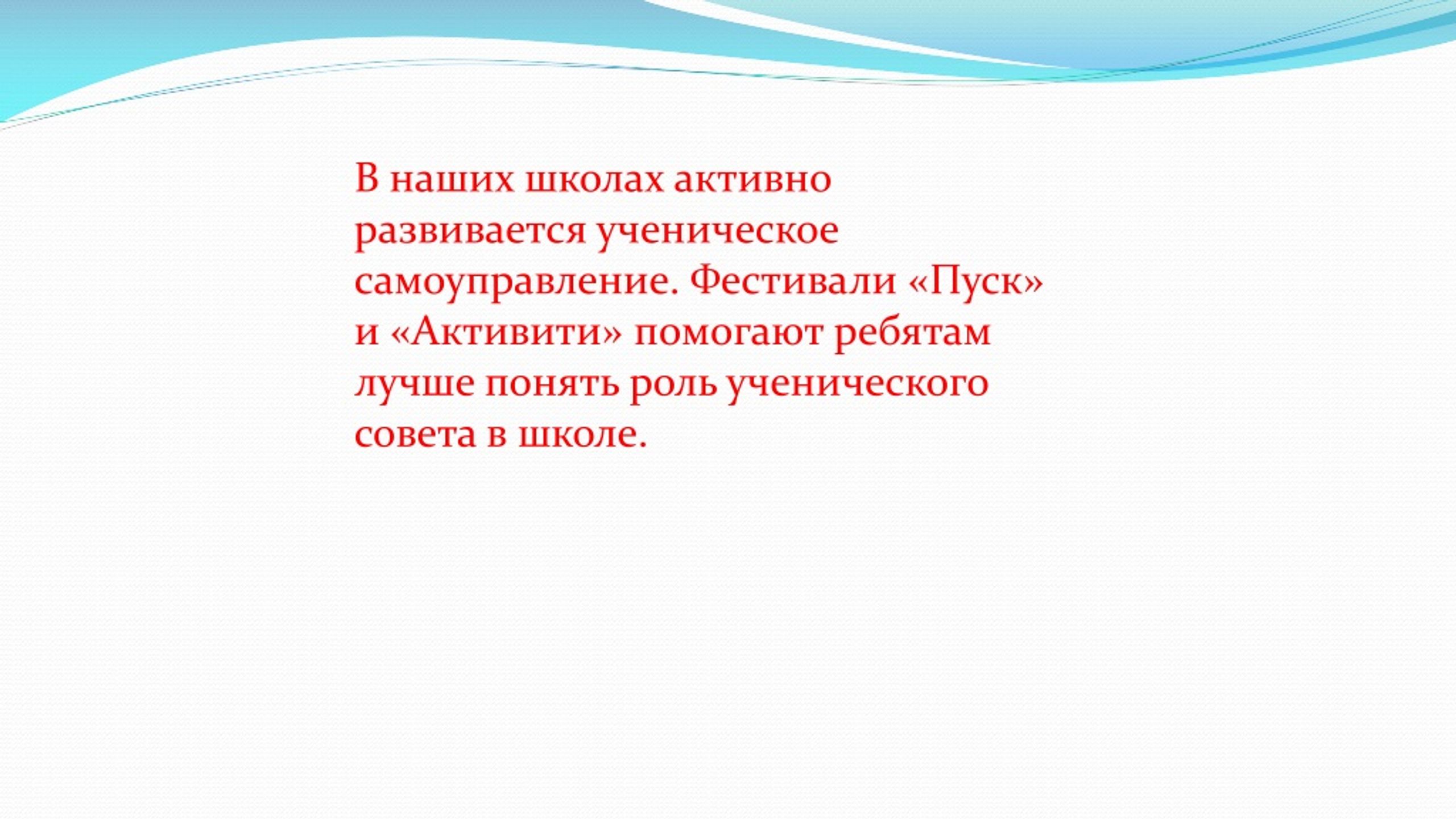 В наших школах активно развивается ученическое самоуправление. Фестивали «Пуск» и «Активити» помогают ребятам лучше понять роль ученического совета в школе.